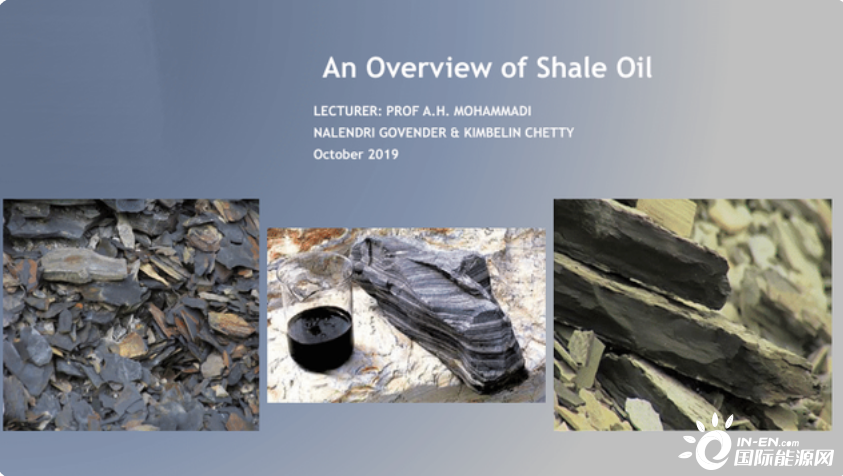 An Overview of Shale Oil

LECTURER: PROF A.H. MOHAMMADI
NALENDRI GOVENDER & KIMBELIN CHETTY
October 2019

IN-EN.com
国际能源网